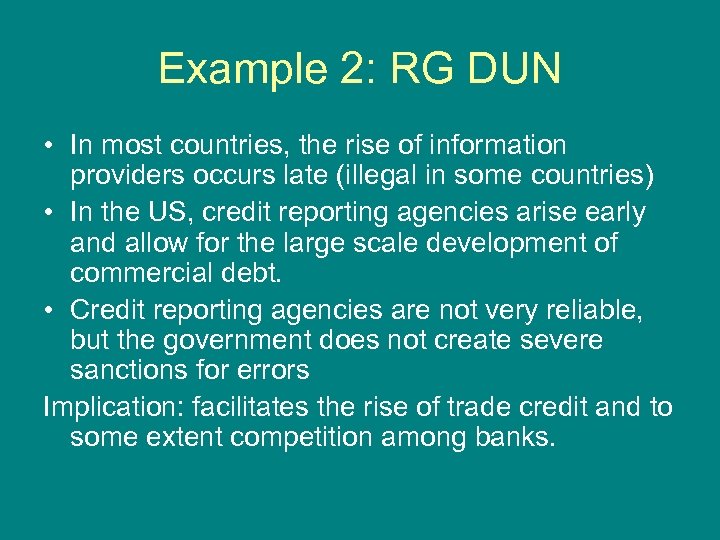 Example 2: RG DUN

• In most countries, the rise of information providers occurs late (illegal in some countries)
• In the US, credit reporting agencies arise early and allow for the large scale development of commercial debt.
• Credit reporting agencies are not very reliable, but the government does not create severe sanctions for errors

Implication: facilitates the rise of trade credit and to some extent competition among banks.